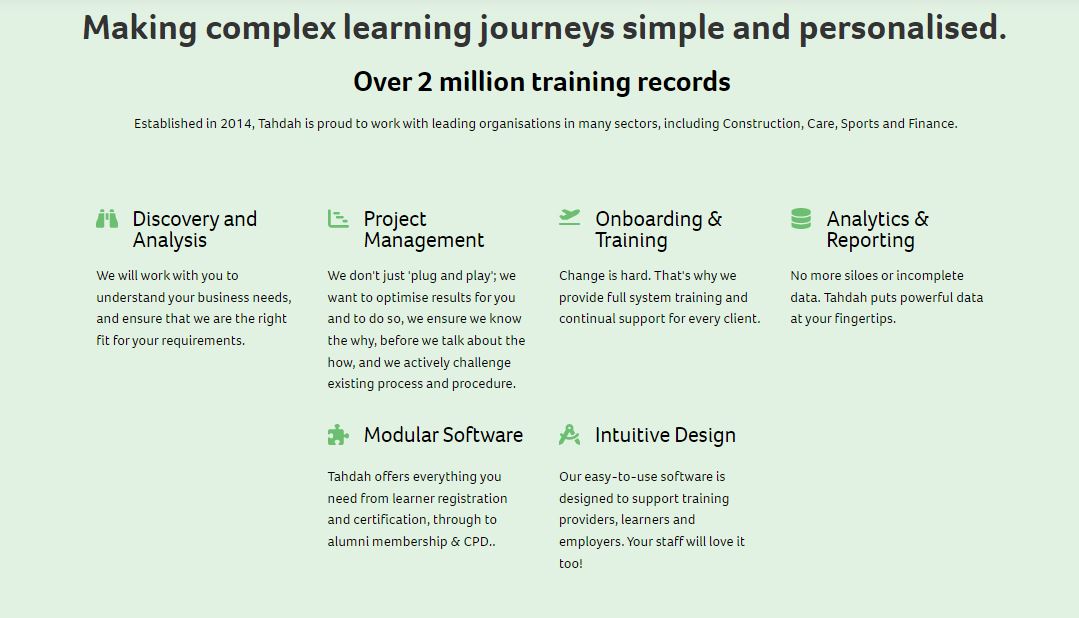 Making complex learning journeys simple and personalised.

Over 2 million training records

Established in 2014, Tahdah is proud to work with leading organisations in many sectors, including Construction, Care, Sports and Finance.

Discovery and Analysis

We will work with you to understand your business needs, and ensure that we are the right fit for your requirements.

Project Management

We don't just 'plug and play'; we want to optimise results for you and to do so, we ensure we know the why, before we talk about the how, and we actively challenge existing process and procedure.

Onboarding & Training

Change is hard. That's why we provide full system training and continual support for every client.

Analytics & Reporting

No more siloes or incomplete data. Tahdah puts powerful data at your fingertips.

Modular Software

Tahdah offers everything you need from learner registration and certification, through to alumni membership & CPD..

Intuitive Design

Our easy-to-use software is designed to support training providers, learners and employers. Your staff will love it too!